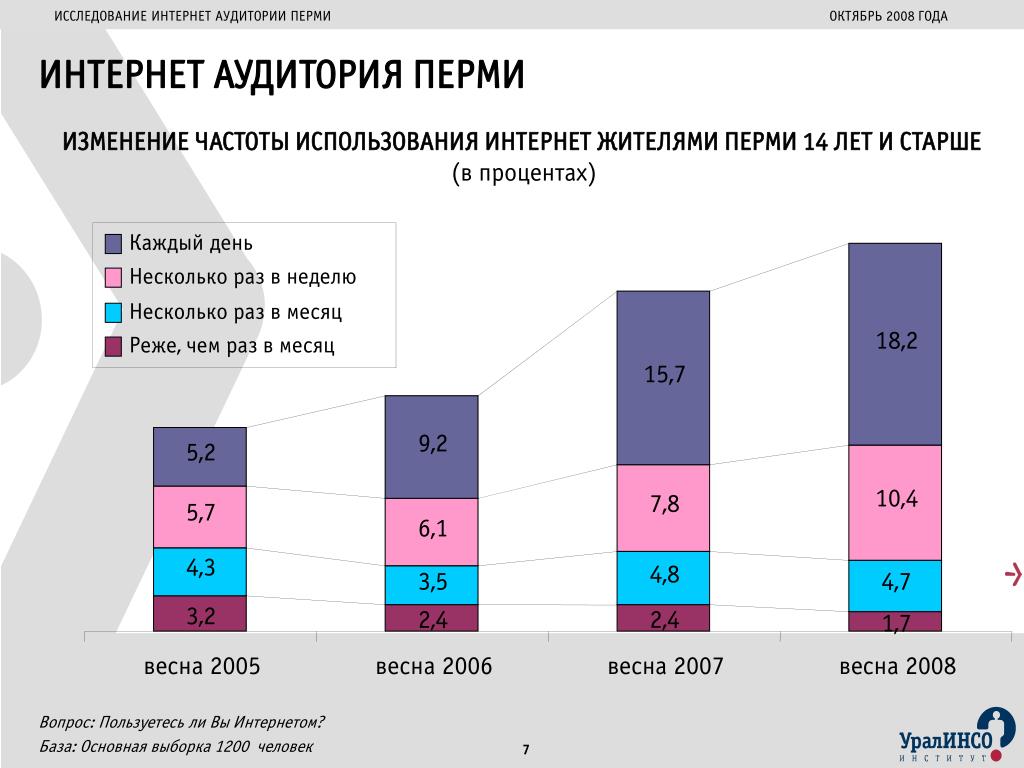 ИССЛЕДОВАНИЕ ИНТЕРНЕТ АУДИТОРИИ ПЕРМИ

ОКТЯБРЬ 2008 ГОДА

ИНТЕРНЕТ АУДИТОРИЯ ПЕРМИ

ИЗМЕНЕНИЕ ЧАСТОТЫ ИСПОЛЬЗОВАНИЯ ИНТЕРНЕТ ЖИТЕЛЯМИ ПЕРМИ 14 ЛЕТ И СТАРШЕ
(в процентах)

Каждый день
Несколько раз в неделю
Несколько раз в месяц
Реже, чем раз в месяц

5,2
5,7
4,3
3,2

9,2
6,1
3,5
2,4

15,7
7,8
4,8
2,4

18,2
10,4
4,7
1,7

весна 2005
весна 2006
весна 2007
весна 2008

Вопрос: Пользуетесь ли Вы Интернетом?
База: Основная выборка 1200 человек

7

УралИНСО
ИНСТИТУТ